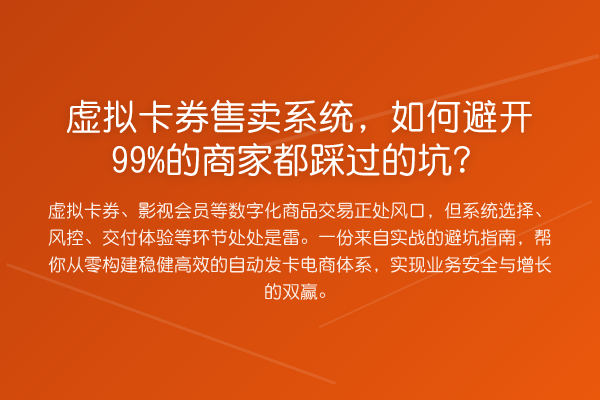 虚拟卡券售卖系统，如何避开99%的商家都踩过的坑？

虚拟卡券、影视会员等数字化商品交易正处风口，但系统选择、风控、交付体验等环节处处是雷。一份来自实战的避坑指南，帮你从零构建稳健高效的自动发卡电商体系，实现业务安全与增长的双赢。